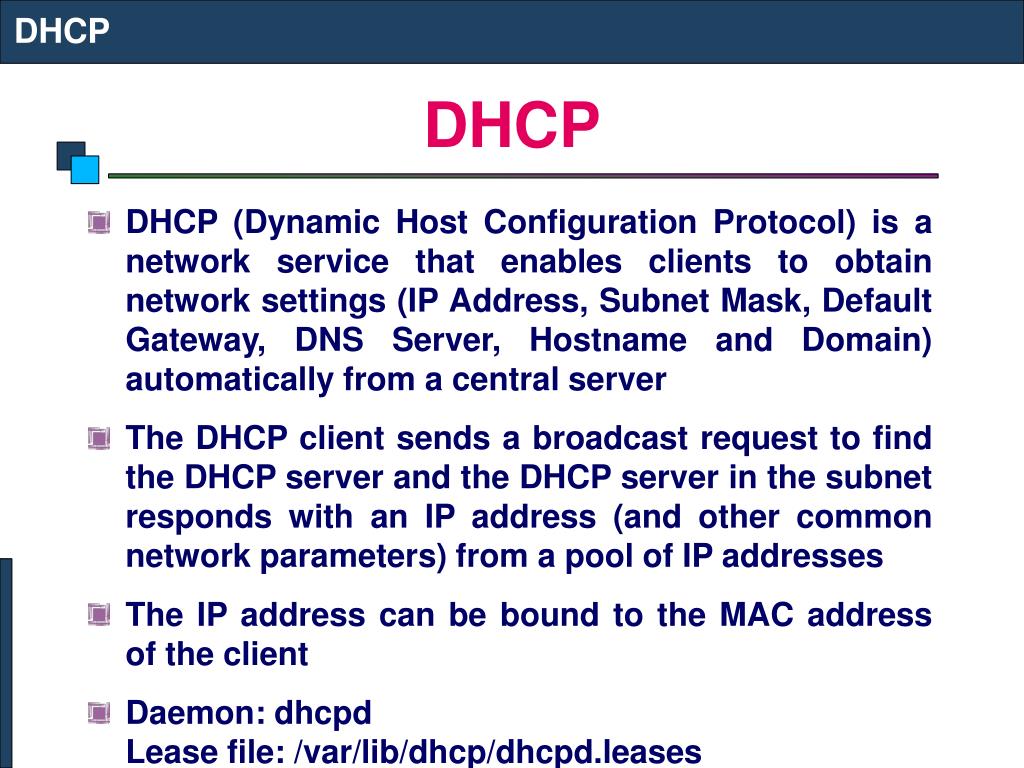 DHCP

DHCP

DHCP (Dynamic Host Configuration Protocol) is a network service that enables clients to obtain network settings (IP Address, Subnet Mask, Default Gateway, DNS Server, Hostname and Domain) automatically from a central server

The DHCP client sends a broadcast request to find the DHCP server and the DHCP server in the subnet responds with an IP address (and other common network parameters) from a pool of IP addresses

The IP address can be bound to the MAC address of the client

Daemon: dhcpd
Lease file: /var/lib/dhcp/dhcpd.leases